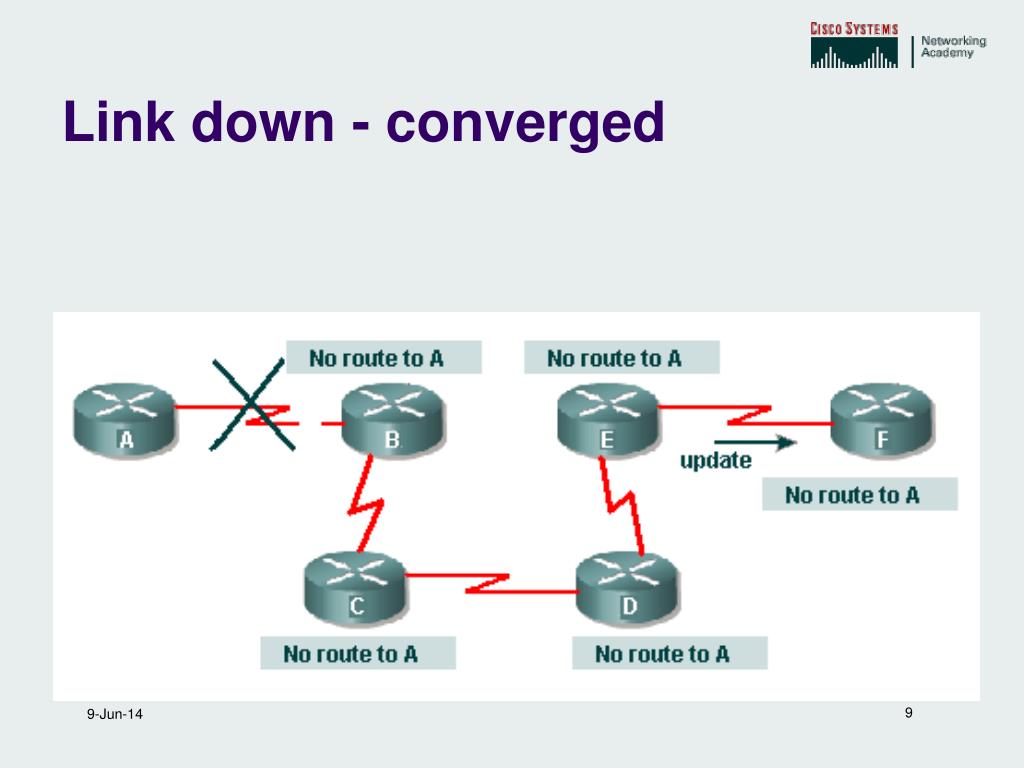 CISCO SYSTEMS
Networking Academy

Link down - converged

No route to A
No route to A
A
B
E
F
update
No route to A
C
D
No route to A
No route to A

9-Jun-14
9